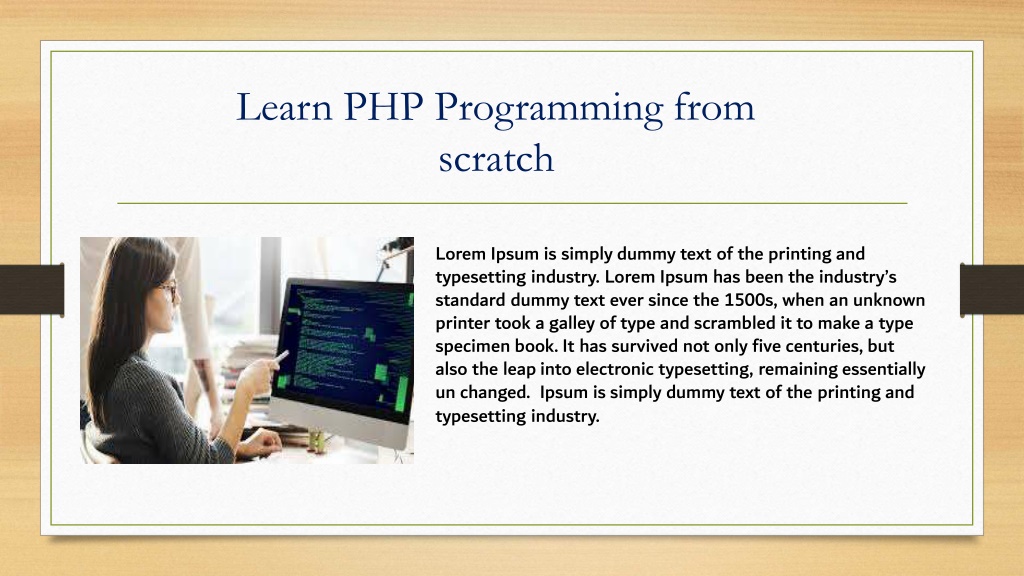 Learn PHP Programming from scratch

Lorem Ipsum is simply dummy text of the printing and typesetting industry. Lorem Ipsum has been the industry's standard dummy text ever since the 1500s, when an unknown printer took a galley of type and scrambled it to make a type specimen book. It has survived not only five centuries, but also the leap into electronic typesetting, remaining essentially un changed. Ipsum is simply dummy text of the printing and typesetting industry.